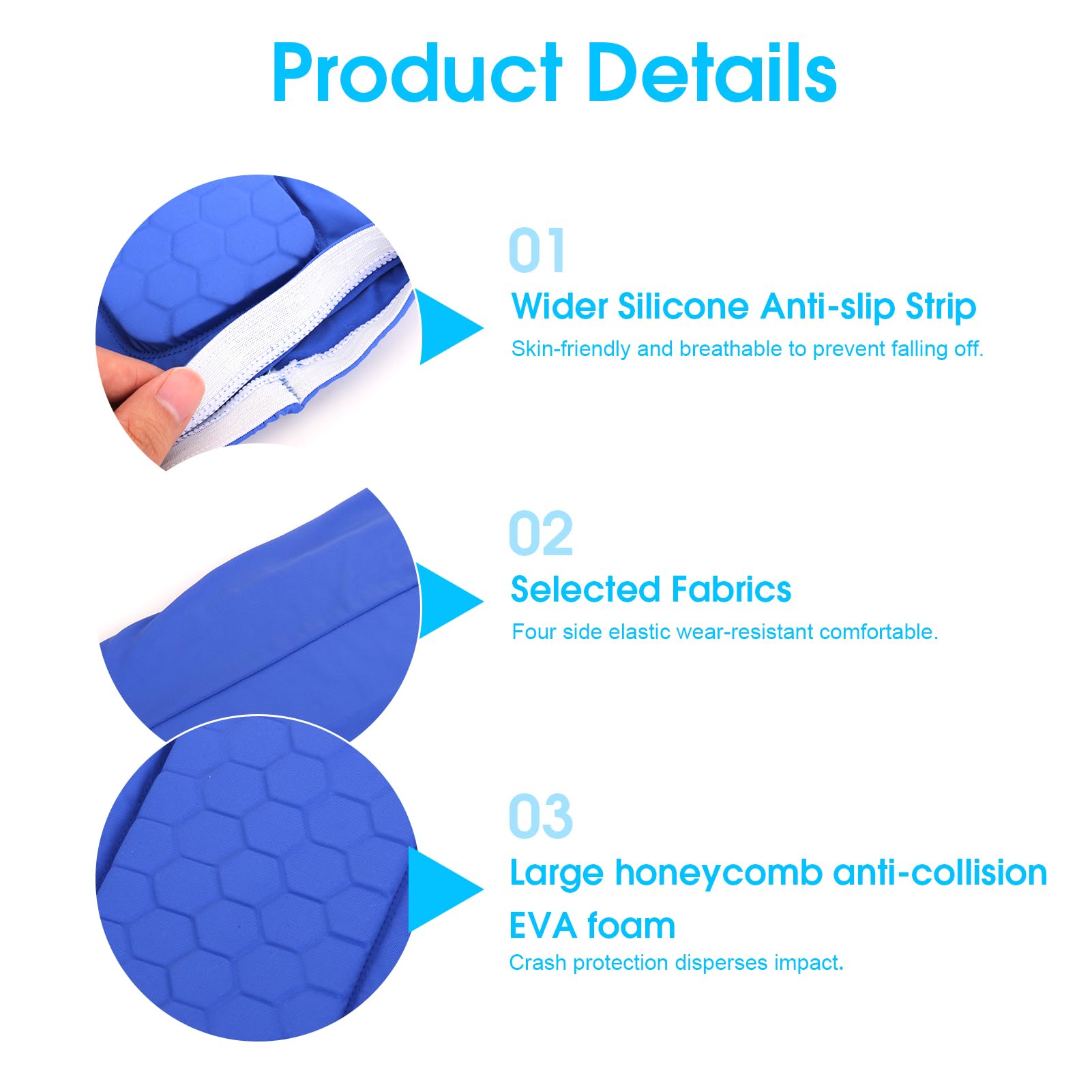 Product Details

01
Wider Silicone Anti-slip Strip
Skin-friendly and breathable to prevent falling off.

02
Selected Fabrics
Four side elastic wear-resistant comfortable.

03
Large honeycomb anti-collision EVA foam
Crash protection disperses impact.